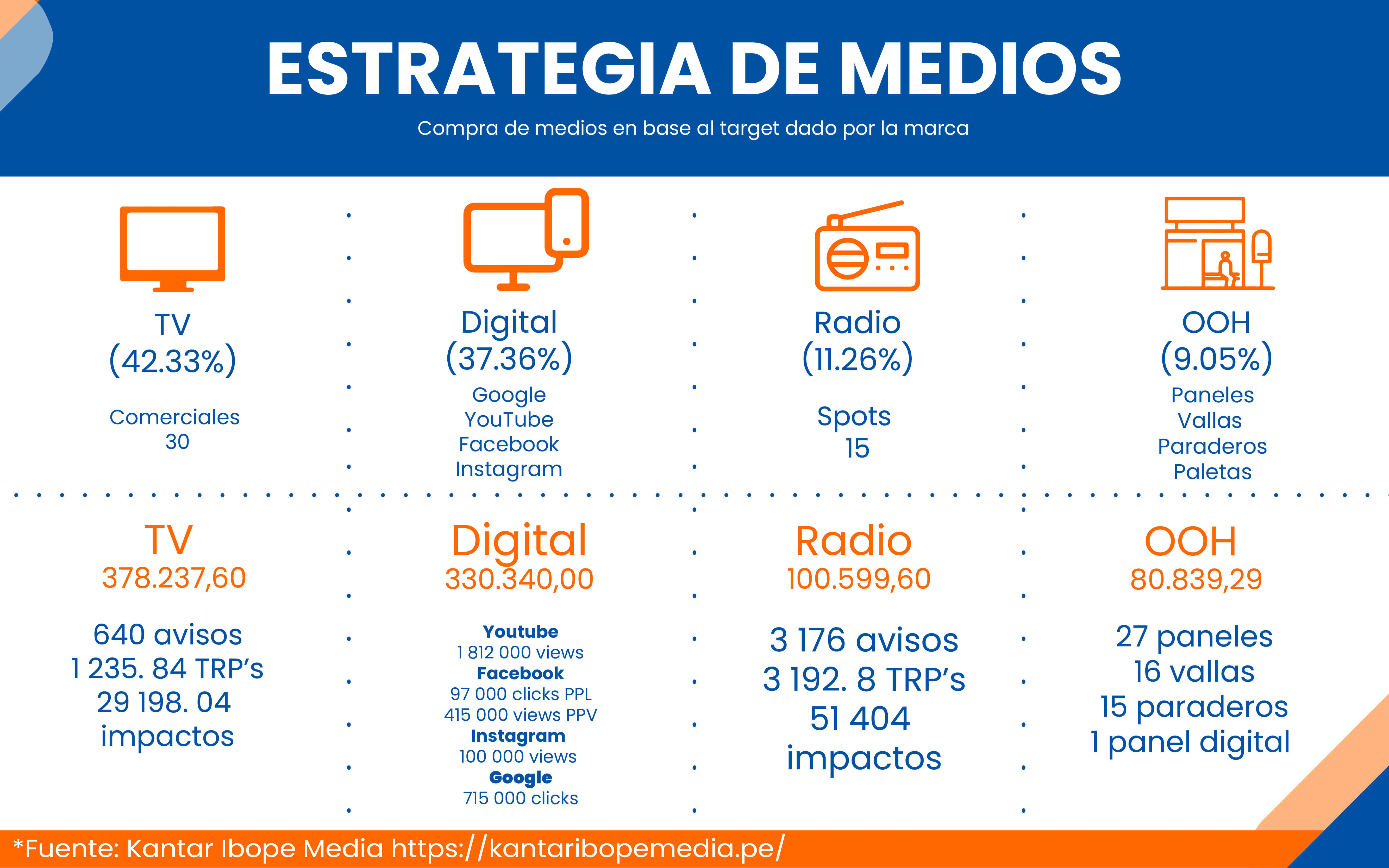 ESTRATEGIA DE MEDIOS

Compra de medios en base al target dado por la marca

TV
(42.33%)

Comerciales
30

Digital
(37.36%)

Google
YouTube
Facebook
Instagram

Radio
(11.26%)

Spots
15

OOH
(9.05%)

Paneles
Vallas
Paraderos
Paletas

TV
378.237,60

640 avisos
1 235. 84 TRP's
29 198. 04
impactos

Digital
330.340,00

Youtube
1 812 000 views
Facebook
97 000 clicks PPL
415 000 views PPV
Instagram
100 000 views
Google
715 000 clicks

Radio
100.599,60

3 176 avisos
3 192. 8 TRP's
51 404
impactos

OOH
80.839,29

27 paneles
16 vallas
15 paraderos
1 panel digital

*Fuente: Kantar Ibope Media https://kantaribopemedia.pe/